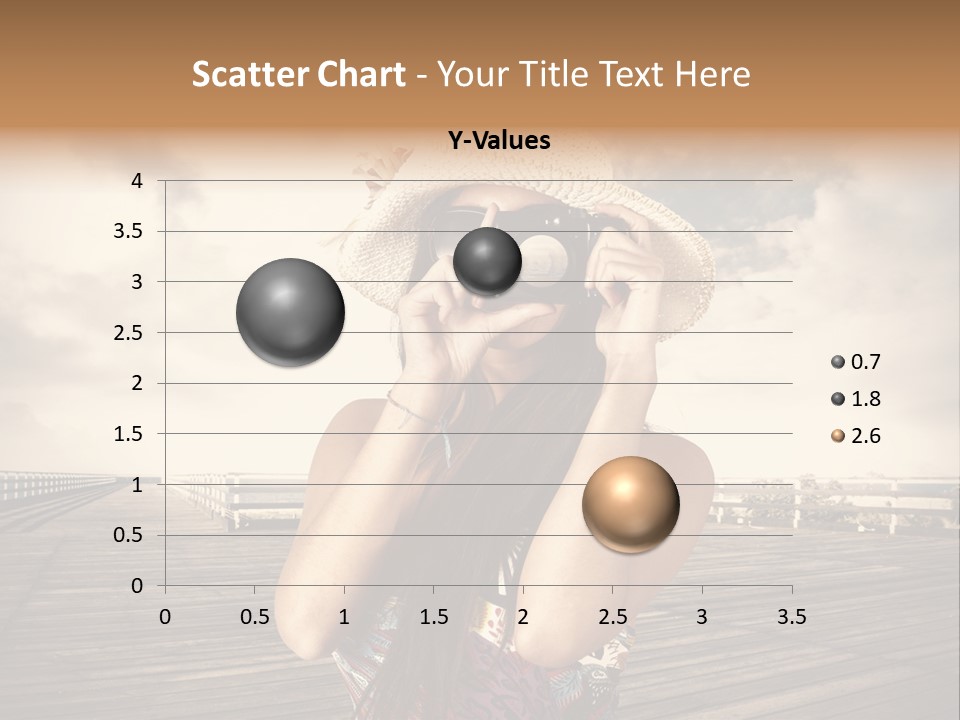 Scatter Chart - Your Title Text Here

Y-Values

4
3.5
3
2.5
2
1.5
1
0.5
0

0 0.5 1 1.5 2 2.5 3 3.5

0.7
1.8
2.6